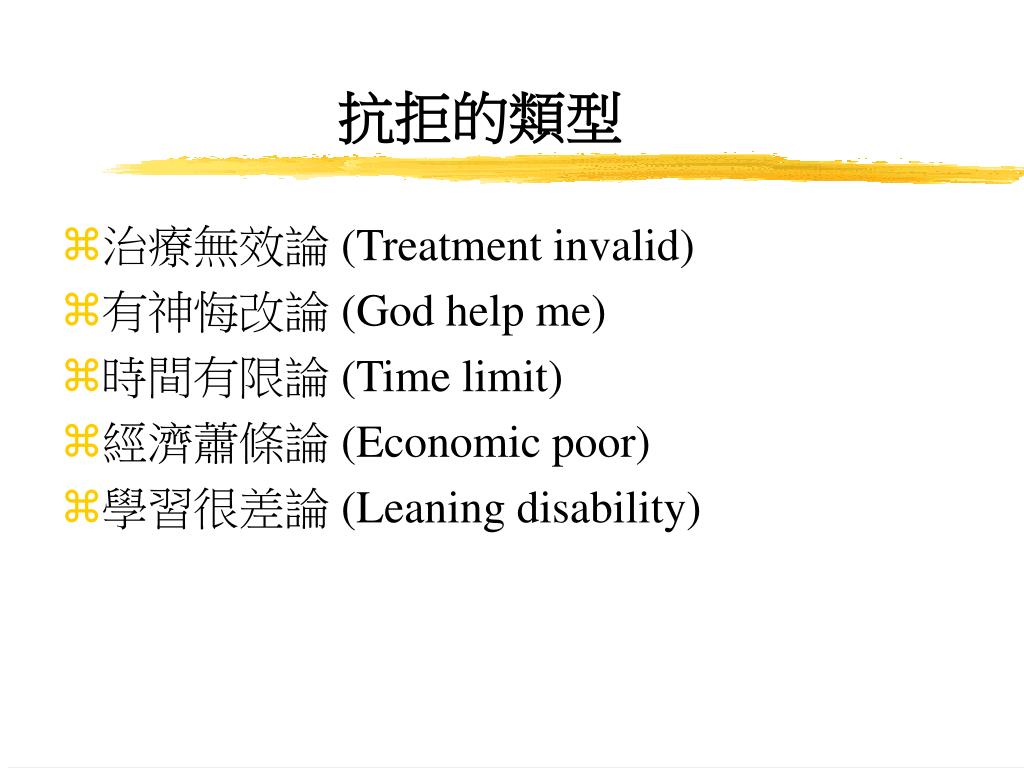 抗拒的類型

⌘治療無效論 (Treatment invalid)
⌘有神悔改論 (God help me)
⌘時間有限論 (Time limit)
⌘經濟蕭條論 (Economic poor)
⌘學習很差論 (Leaning disability)